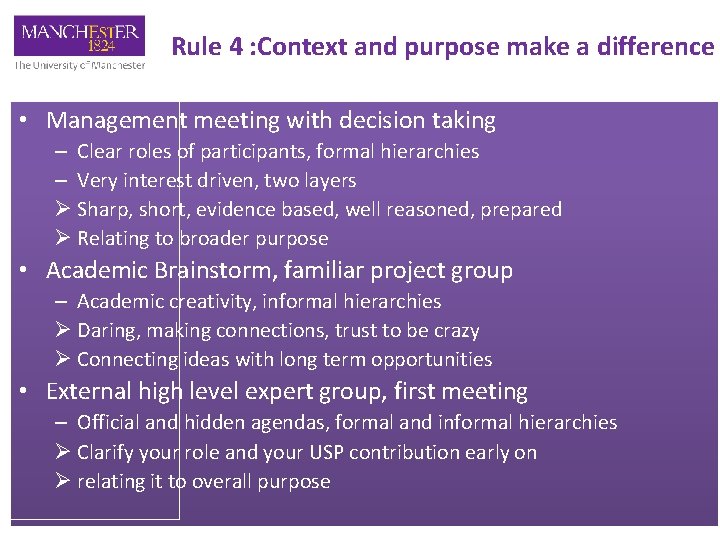 MANCHESTER
1824
The University of Manchester

Rule 4 :Context and purpose make a difference

• Management meeting with decision taking
– Clear roles of participants, formal hierarchies
– Very interest driven, two layers
➢ Sharp, short, evidence based, well reasoned, prepared
➢ Relating to broader purpose
• Academic Brainstorm, familiar project group
– Academic creativity, informal hierarchies
➢ Daring, making connections, trust to be crazy
➢ Connecting ideas with long term opportunities
• External high level expert group, first meeting
– Official and hidden agendas, formal and informal hierarchies
➢ Clarify your role and your USP contribution early on
➢ relating it to overall purpose